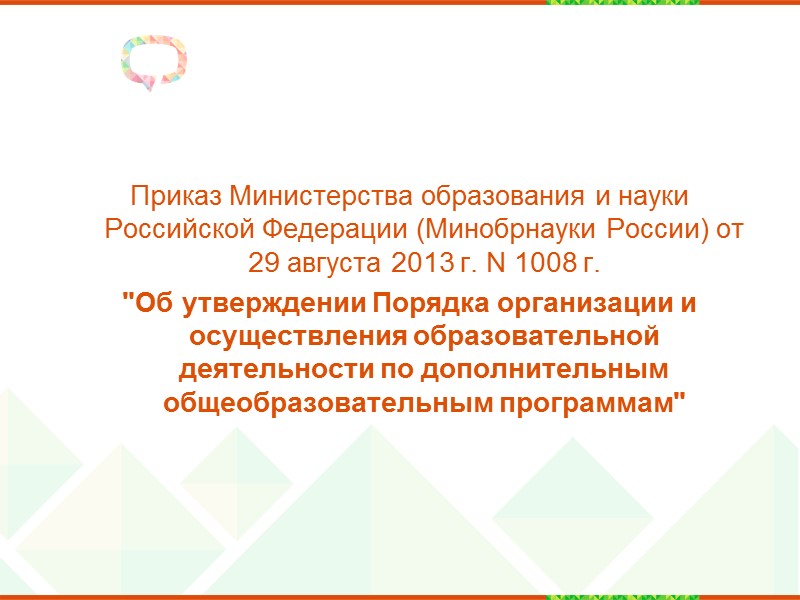 Приказ Министерства образования и науки Российской Федерации (Минобрнауки России) от 29 августа 2013 г. N 1008 г.

"Об утверждении Порядка организации и осуществления образовательной деятельности по дополнительным общеобразовательным программам"